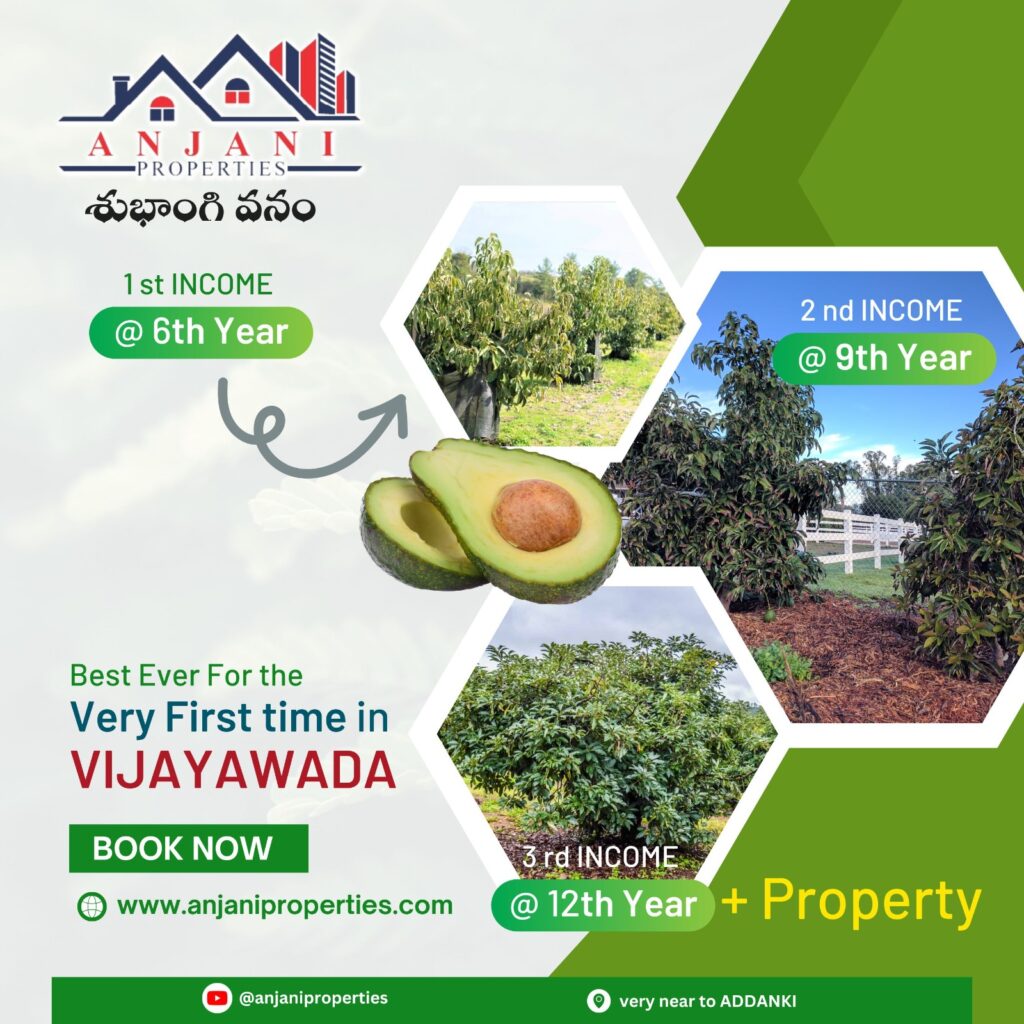 ANJANI
PROPERTIES
శుభాంగి వనం

1 st INCOME
@ 6th Year

2 nd INCOME
@ 9th Year

Best Ever For the
Very First time in
VIJAYAWADA

BOOK NOW

www.anjaniproperties.com

3 rd INCOME
@ 12th Year + Property

@anjaniproperties

very near to ADDANKI